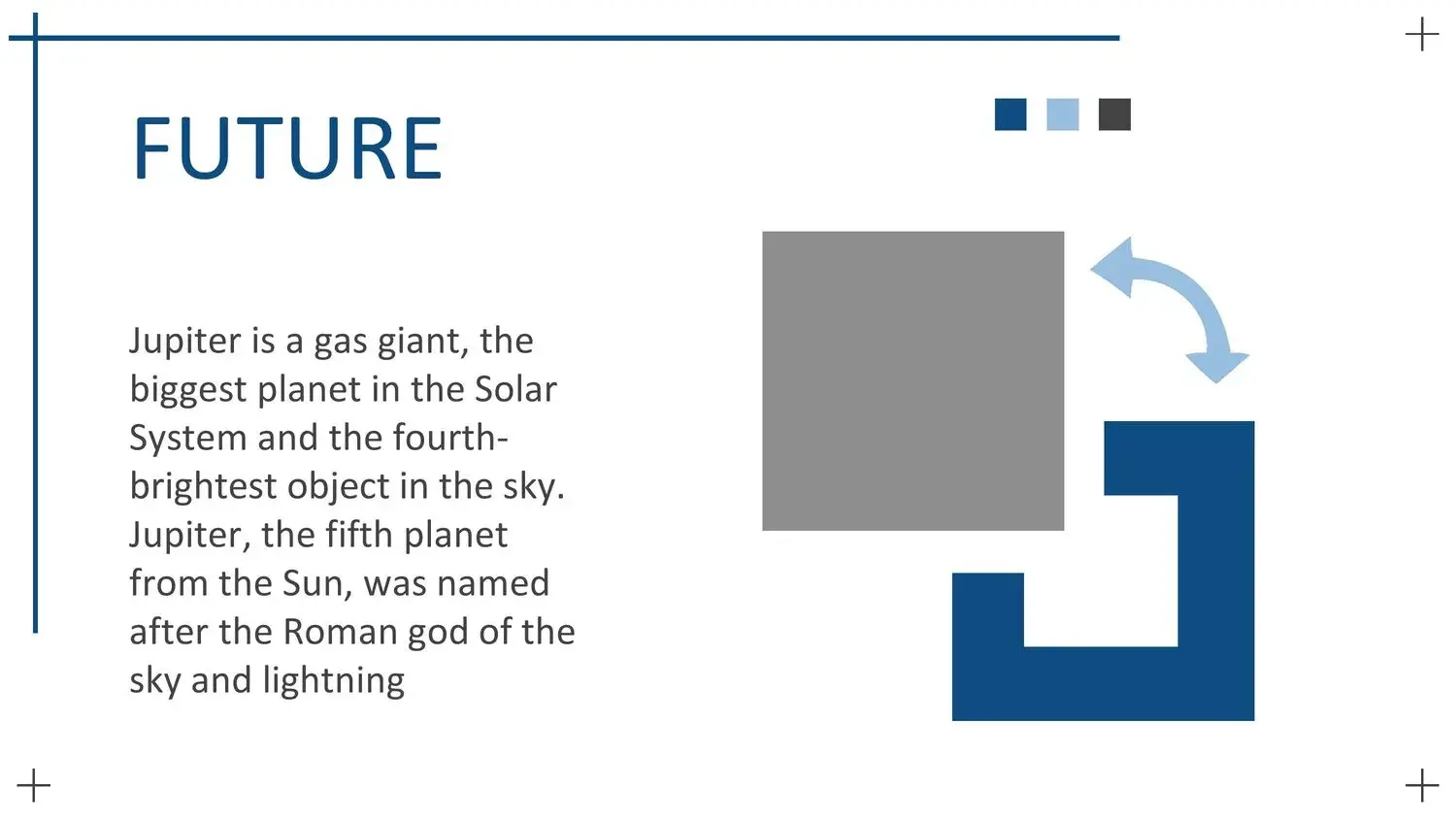 FUTURE

Jupiter is a gas giant, the biggest planet in the Solar System and the fourth-brightest object in the sky. Jupiter, the fifth planet from the Sun, was named after the Roman god of the sky and lightning